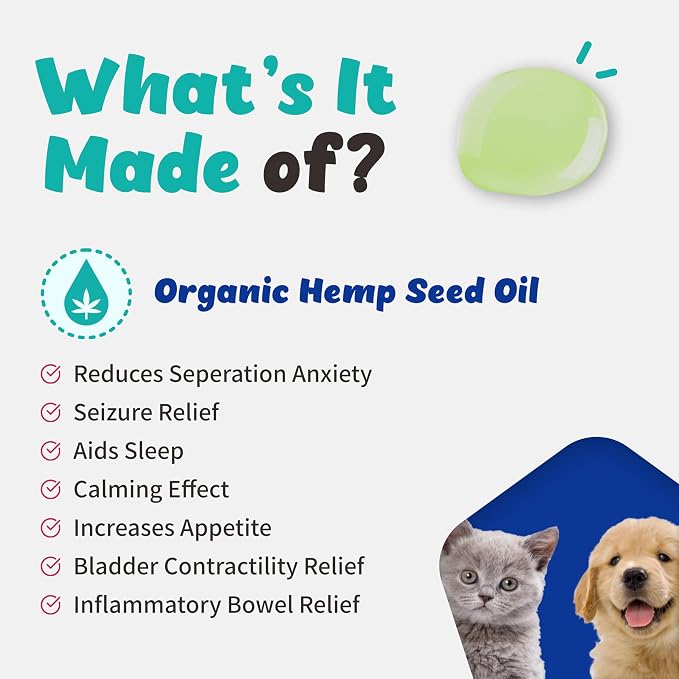 What's It Made of?

Organic Hemp Seed Oil

Reduces Seperation Anxiety
Seizure Relief
Aids Sleep
Calming Effect
Increases Appetite
Bladder Contractility Relief
Inflammatory Bowel Relief